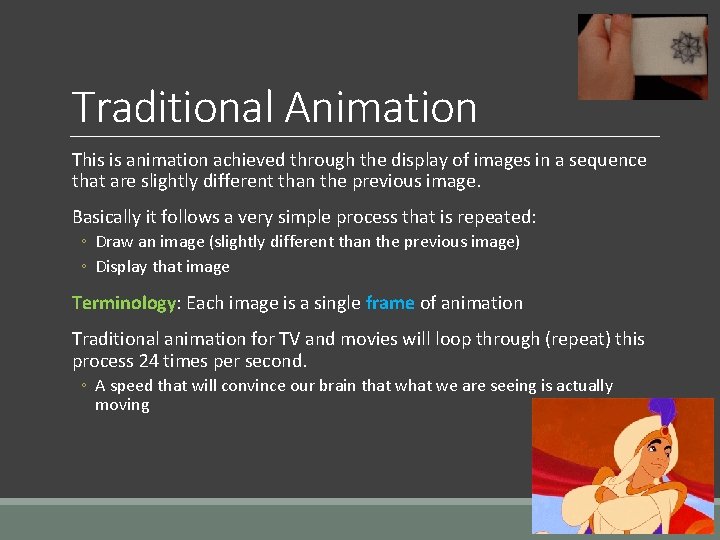 Traditional Animation

This is animation achieved through the display of images in a sequence that are slightly different than the previous image.

Basically it follows a very simple process that is repeated:

◦ Draw an image (slightly different than the previous image)
◦ Display that image

Terminology: Each image is a single frame of animation

Traditional animation for TV and movies will loop through (repeat) this process 24 times per second.

◦ A speed that will convince our brain that what we are seeing is actually moving